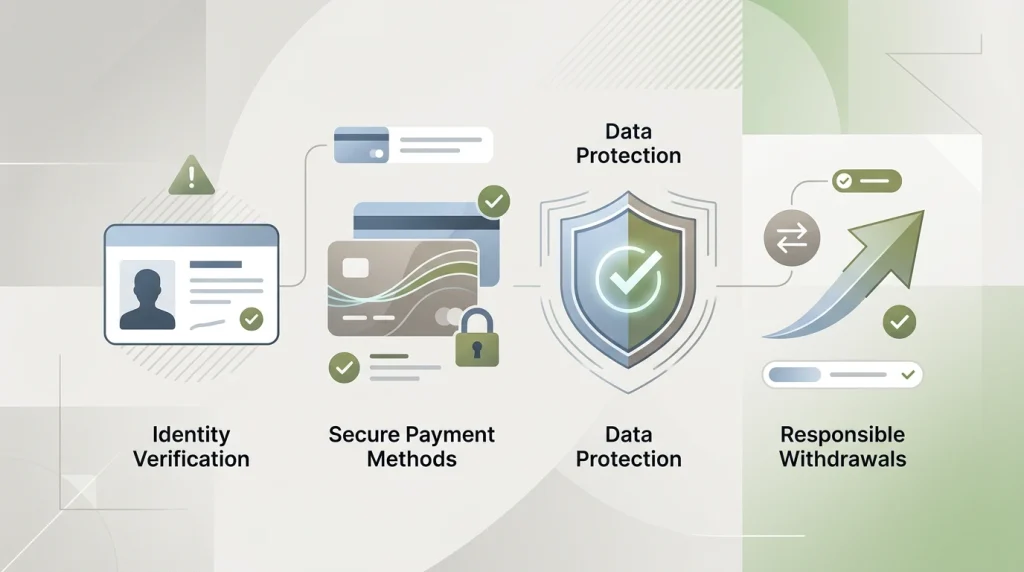 Data Protection

Identity Verification

Secure Payment Methods

Data Protection

Responsible Withdrawals